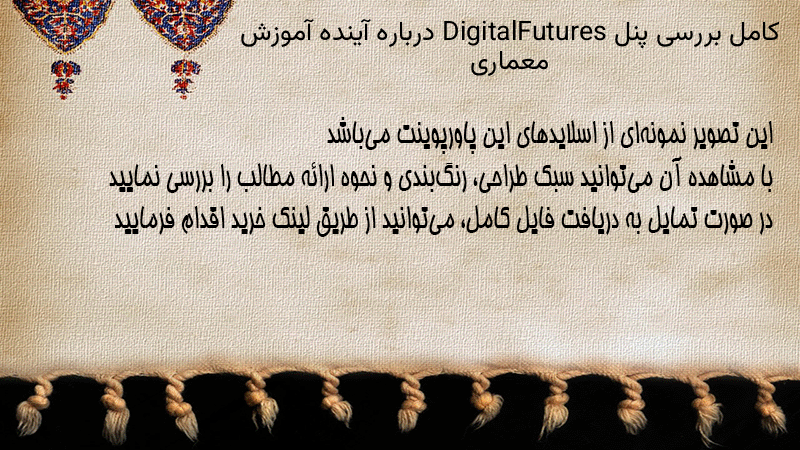 کامل بررسی پنل DigitalFutures درباره آینده آموزش معماری

این تصویر نمونه‌ای از اسلایدهای این پاورپوینت می‌باشد
با مشاهده آن می‌توانید سبک طراحی، رنگ‌بندی و نحوه ارائه مطالب را بررسی نمایید
در صورت تمایل به دریافت فایل کامل، می‌توانید از طریق لینک خرید اقدام فرمایید